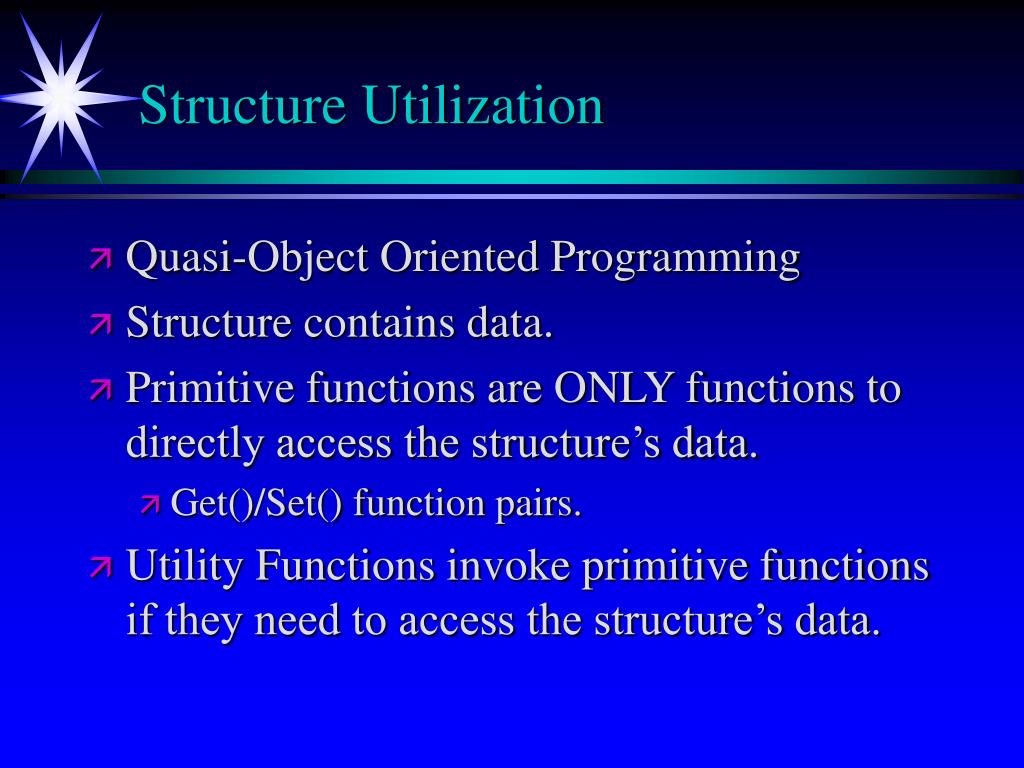 Structure Utilization

Quasi-Object Oriented Programming

Structure contains data.

Primitive functions are ONLY functions to directly access the structure’s data.

Get()/Set() function pairs.

Utility Functions invoke primitive functions if they need to access the structure’s data.